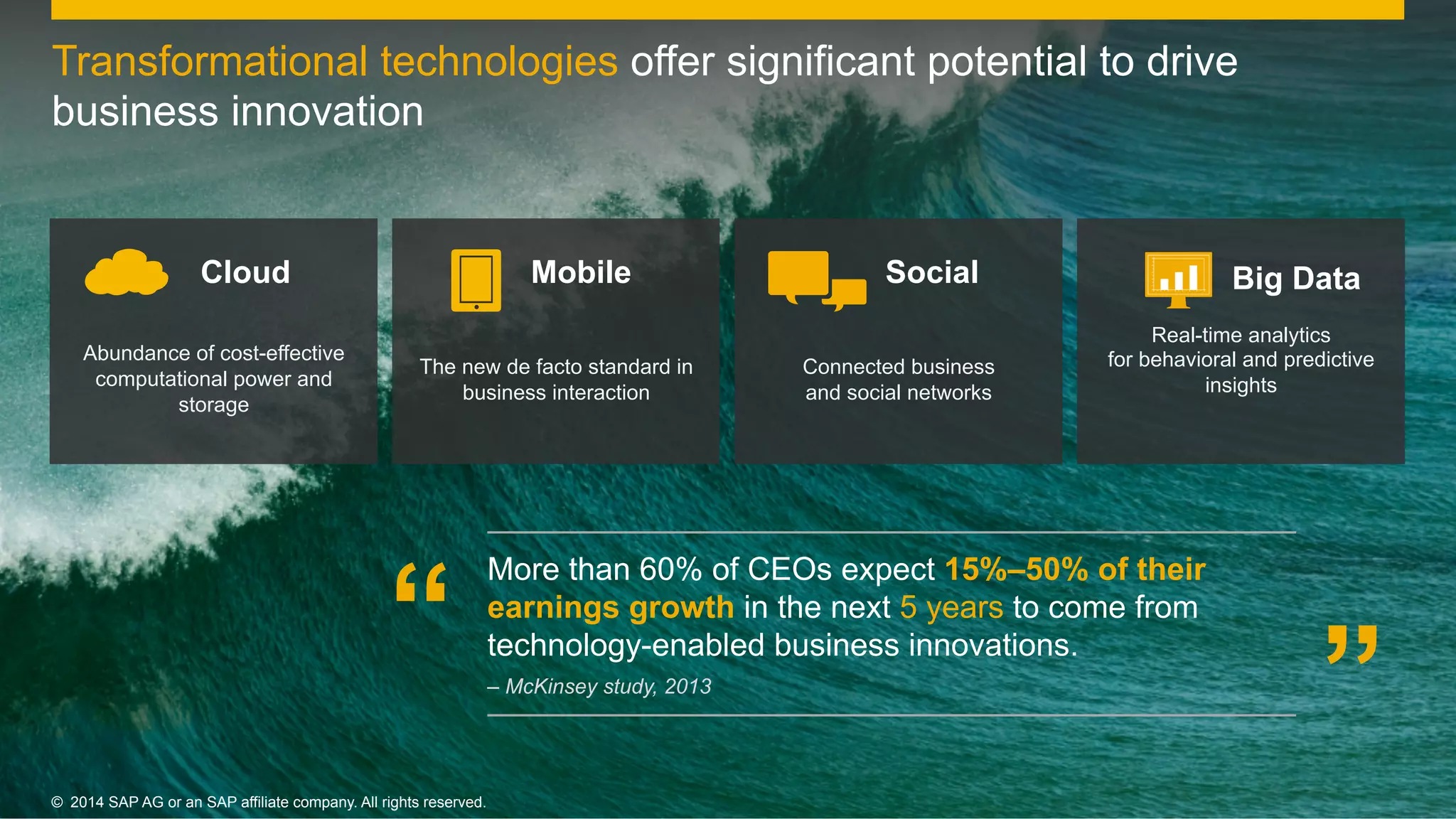 Transformational technologies offer significant potential to drive business innovation

Cloud

Abundance of cost-effective computational power and storage

Mobile

The new de facto standard in business interaction

Social

Connected business and social networks

Big Data

Real-time analytics for behavioral and predictive insights

“ More than 60% of CEOs expect 15%–50% of their earnings growth in the next 5 years to come from technology-enabled business innovations. ”

– McKinsey study, 2013

© 2014 SAP AG or an SAP affiliate company. All rights reserved.